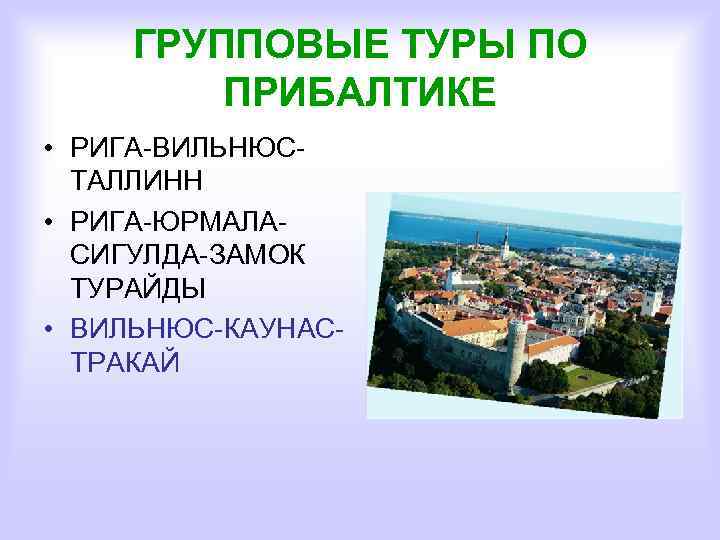 ГРУППОВЫЕ ТУРЫ ПО ПРИБАЛТИКЕ

• РИГА-ВИЛЬНЮС-ТАЛЛИНН
• РИГА-ЮРМАЛА-СИГУЛДА-ЗАМОК ТУРАЙДЫ
• ВИЛЬНЮС-КАУНАС-ТРАКАЙ